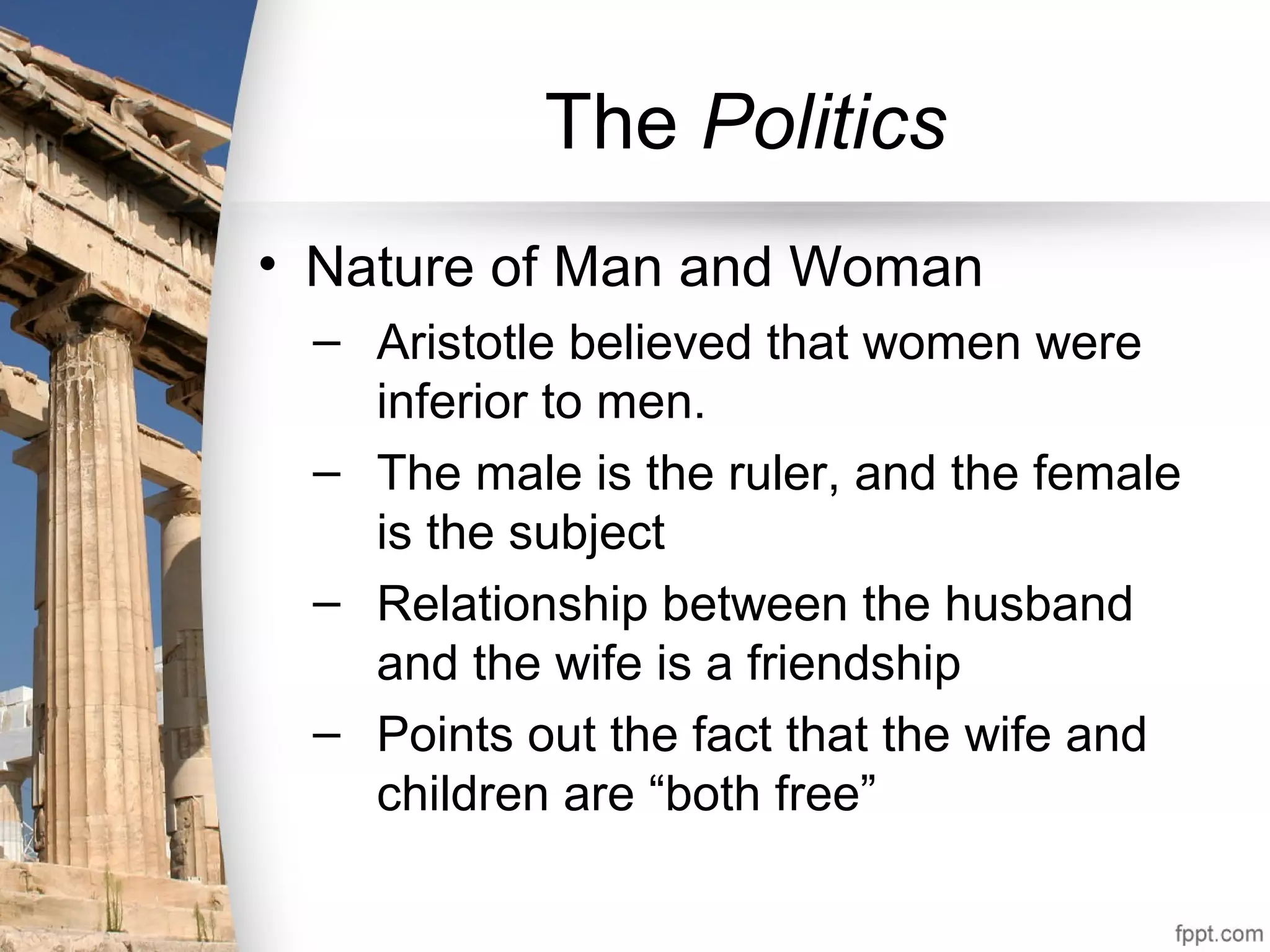 The Politics

• Nature of Man and Woman
– Aristotle believed that women were inferior to men.
– The male is the ruler, and the female is the subject
– Relationship between the husband and the wife is a friendship
– Points out the fact that the wife and children are “both free”

fppt.com